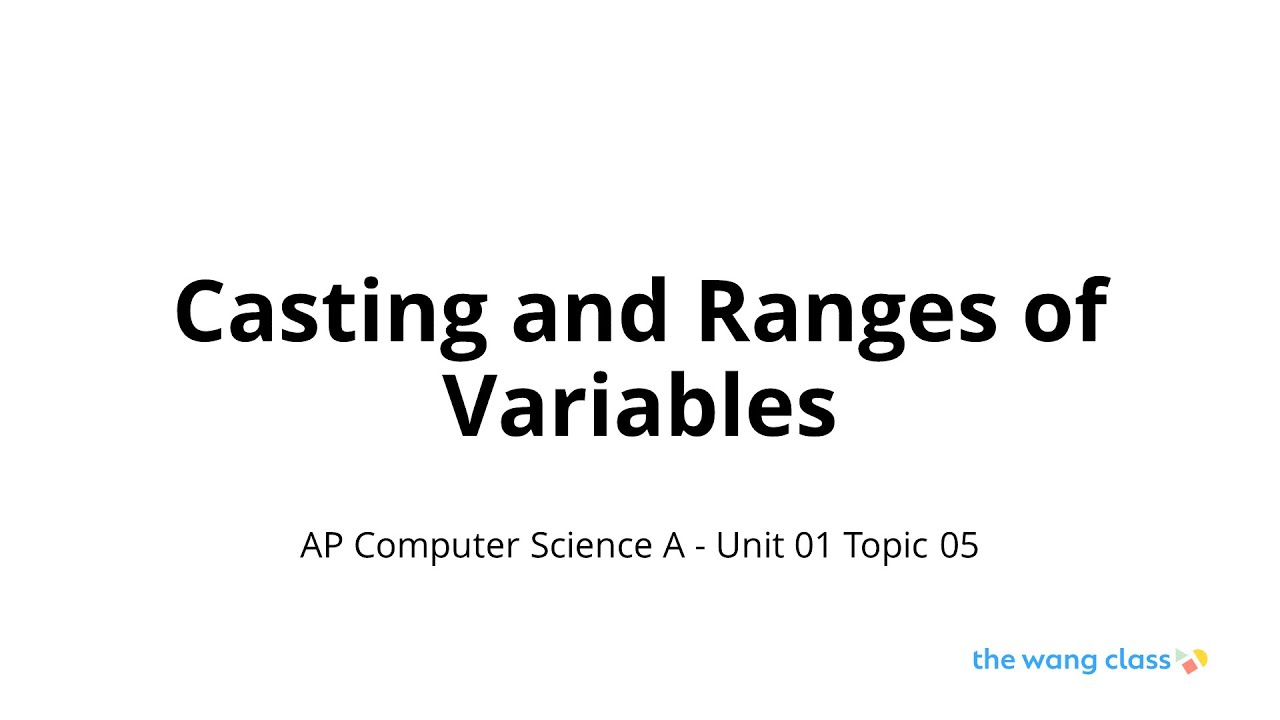 Casting and Ranges of Variables

AP Computer Science A - Unit 01 Topic 05

the wang class